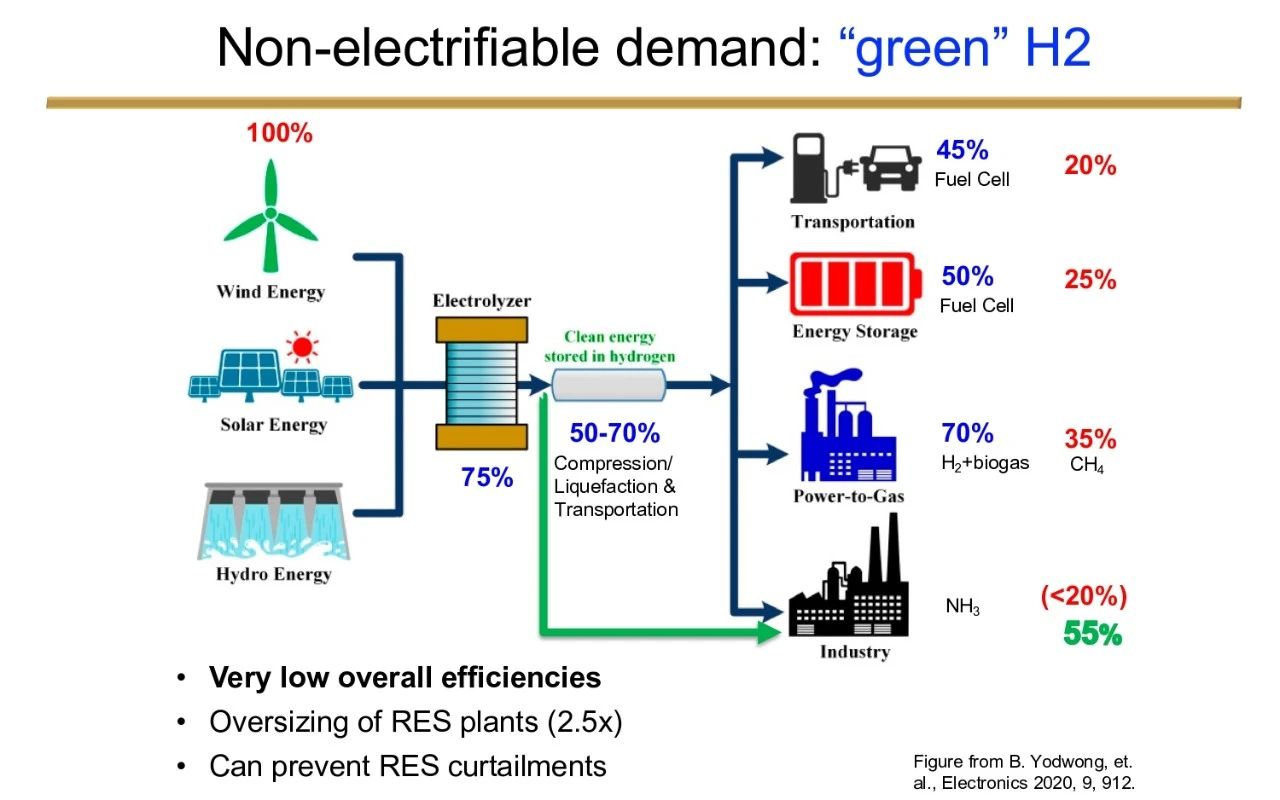 Non-electrifiable demand: “green” H2

100%

Wind Energy

Solar Energy

Hydro Energy

Electrolyzer

75%

Clean energy stored in hydrogen

50-70%
Compression/ Liquefaction & Transportation

Transportation
45%
Fuel Cell
20%

Energy Storage
50%
Fuel Cell
25%

Power-to-Gas
70%
$H_2$+biogas
35%
$CH_4$

Industry
$NH_3$
(<20%)
55%

• Very low overall efficiencies
• Oversizing of RES plants (2.5x)
• Can prevent RES curtailments

Figure from B. Yodwong, et. al., Electronics 2020, 9, 912.